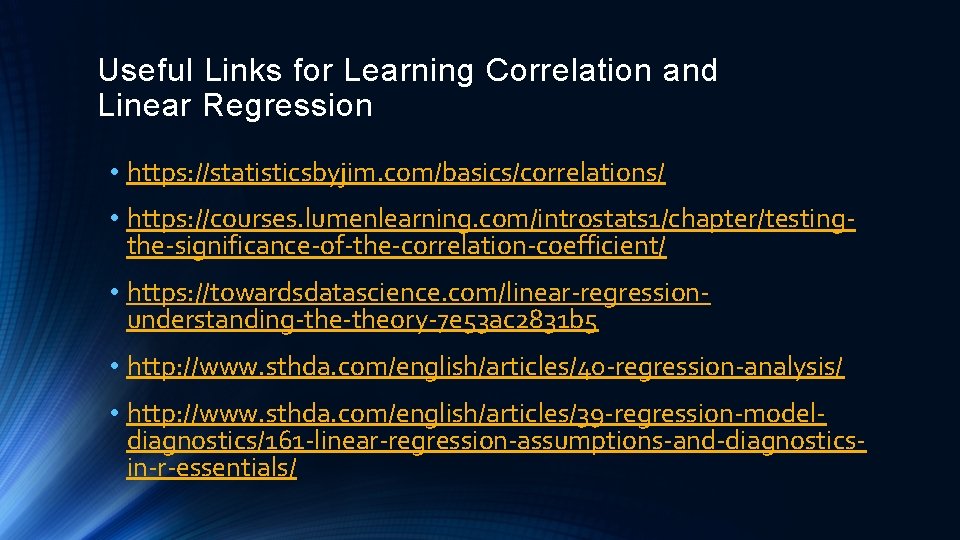 Useful Links for Learning Correlation and Linear Regression

• https://statisticsbyjim.com/basics/correlations/

• https://courses.lumenlearning.com/introstats1/chapter/testing-the-significance-of-the-correlation-coefficient/

• https://towardsdatascience.com/linear-regression-understanding-the-theory-7e53ac2831b5

• http://www.sthda.com/english/articles/40-regression-analysis/

• http://www.sthda.com/english/articles/39-regression-model-diagnostics/161-linear-regression-assumptions-and-diagnostics-in-r-essentials/